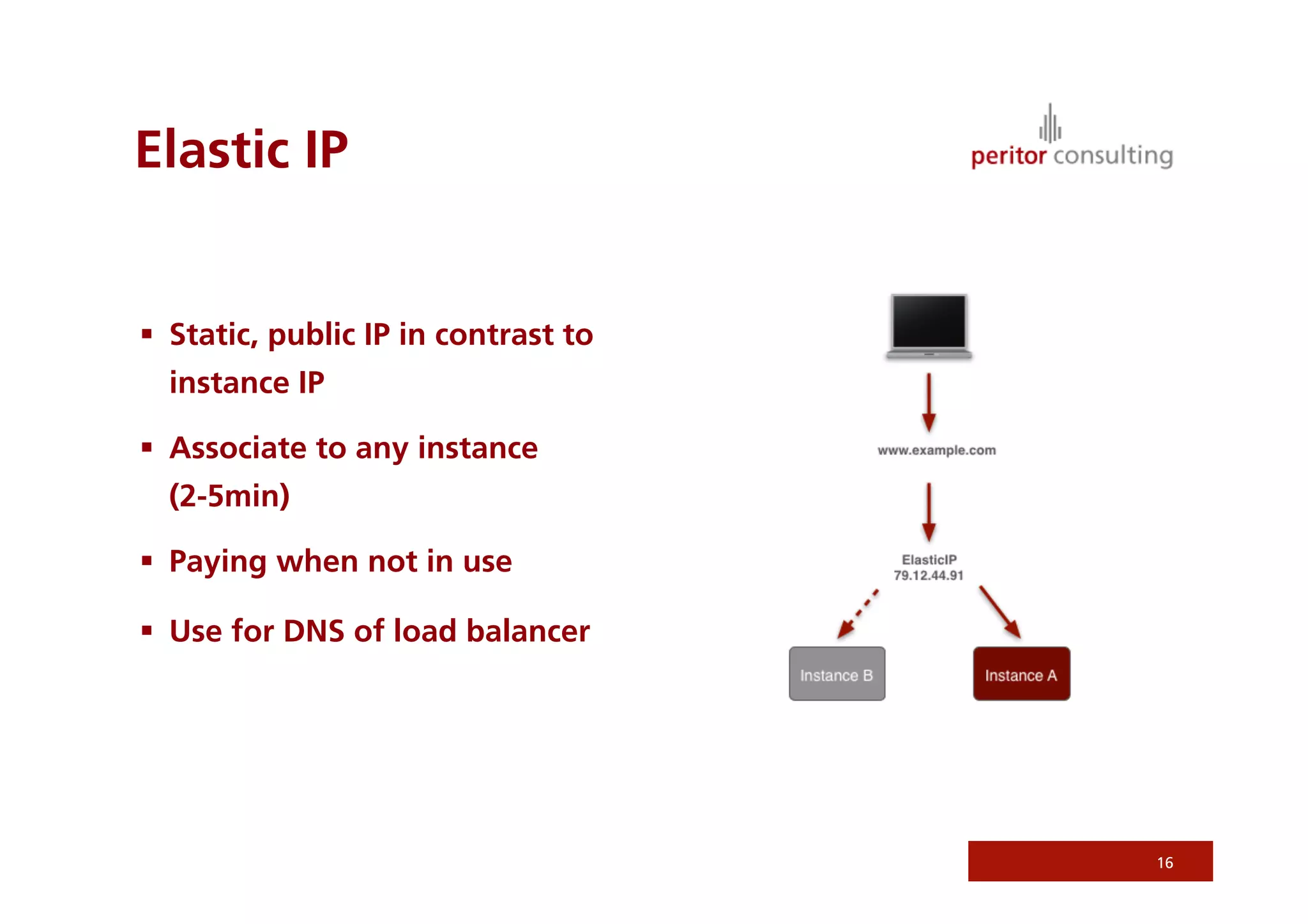 Elastic IP

peritor consulting

▪ Static, public IP in contrast to instance IP

▪ Associate to any instance (2-5min)

▪ Paying when not in use

▪ Use for DNS of load balancer

www.example.com

ElasticIP
79.12.44.91

Instance B

Instance A

16